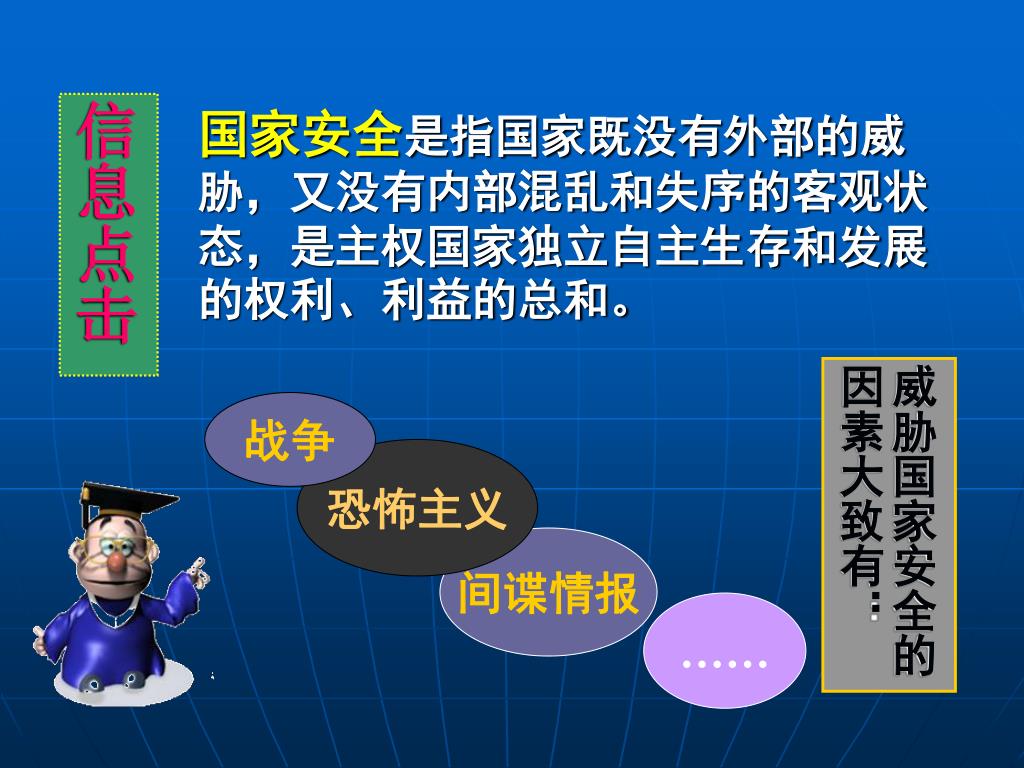 信息点击

国家安全是指国家既没有外部的威胁，又没有内部混乱和失序的客观状态，是主权国家独立自主生存和发展的权利、利益的总和。

威胁国家安全的因素大致有：

战争

恐怖主义

间谍情报

……